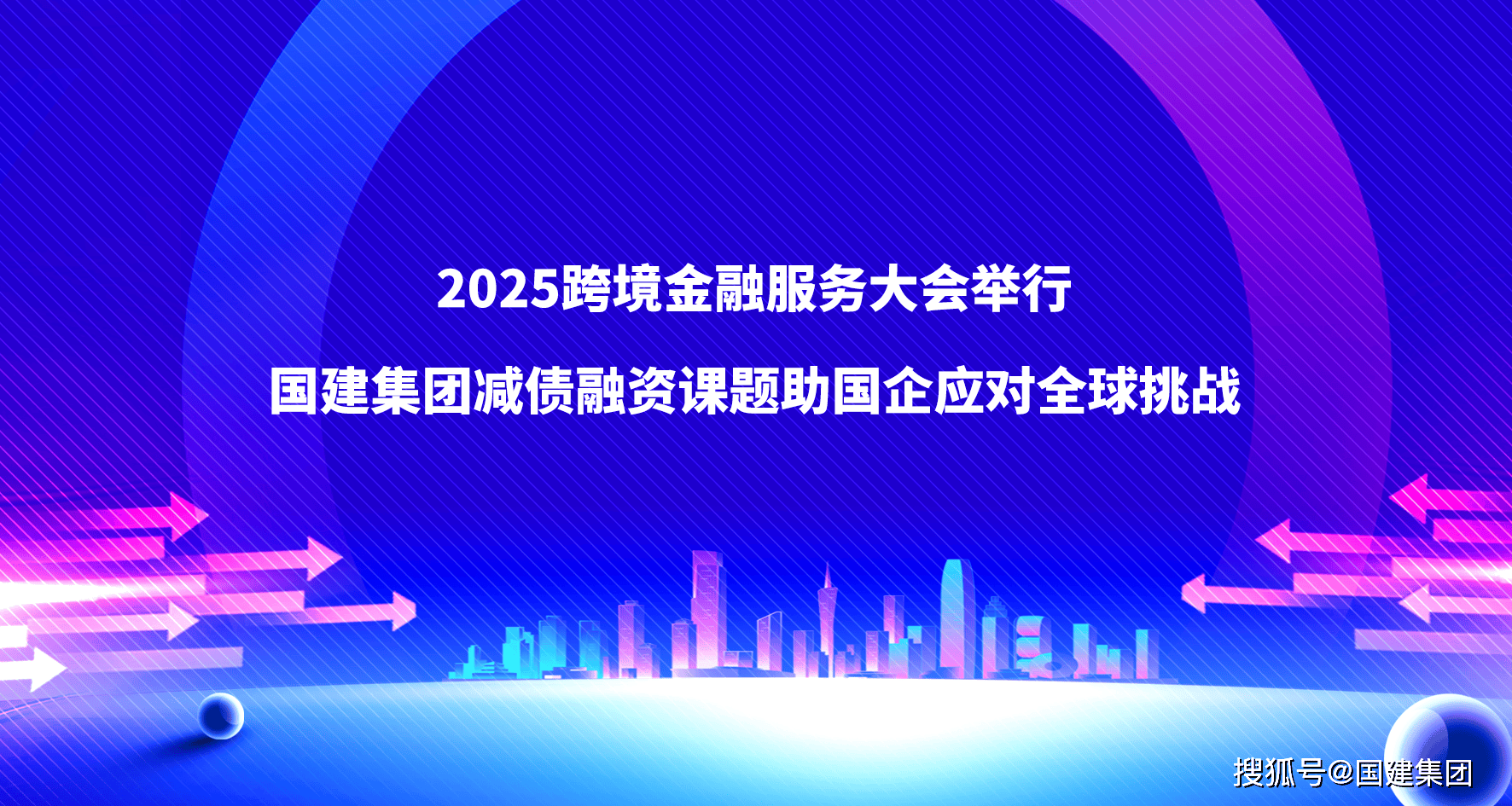 2025跨境金融服务大会举行

国建集团减债融资课题助国企应对全球挑战

搜狐号@国建集团